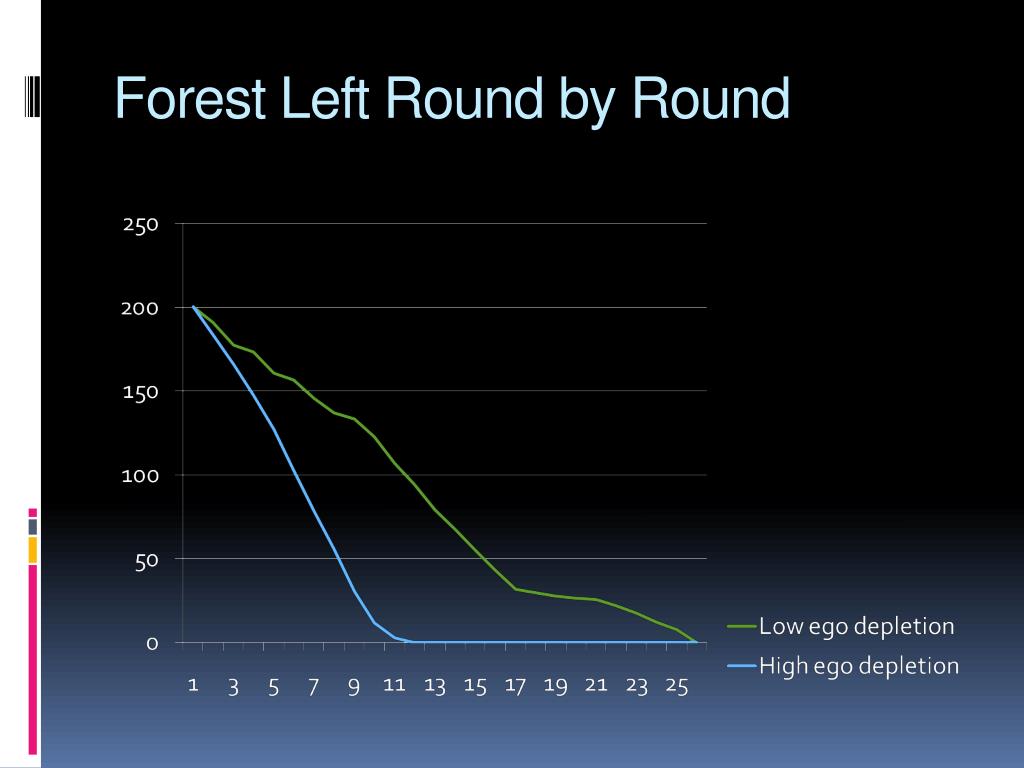 Forest Left Round by Round

250
200
150
100
50
0

1 3 5 7 9 11 13 15 17 19 21 23 25

Low ego depletion
High ego depletion